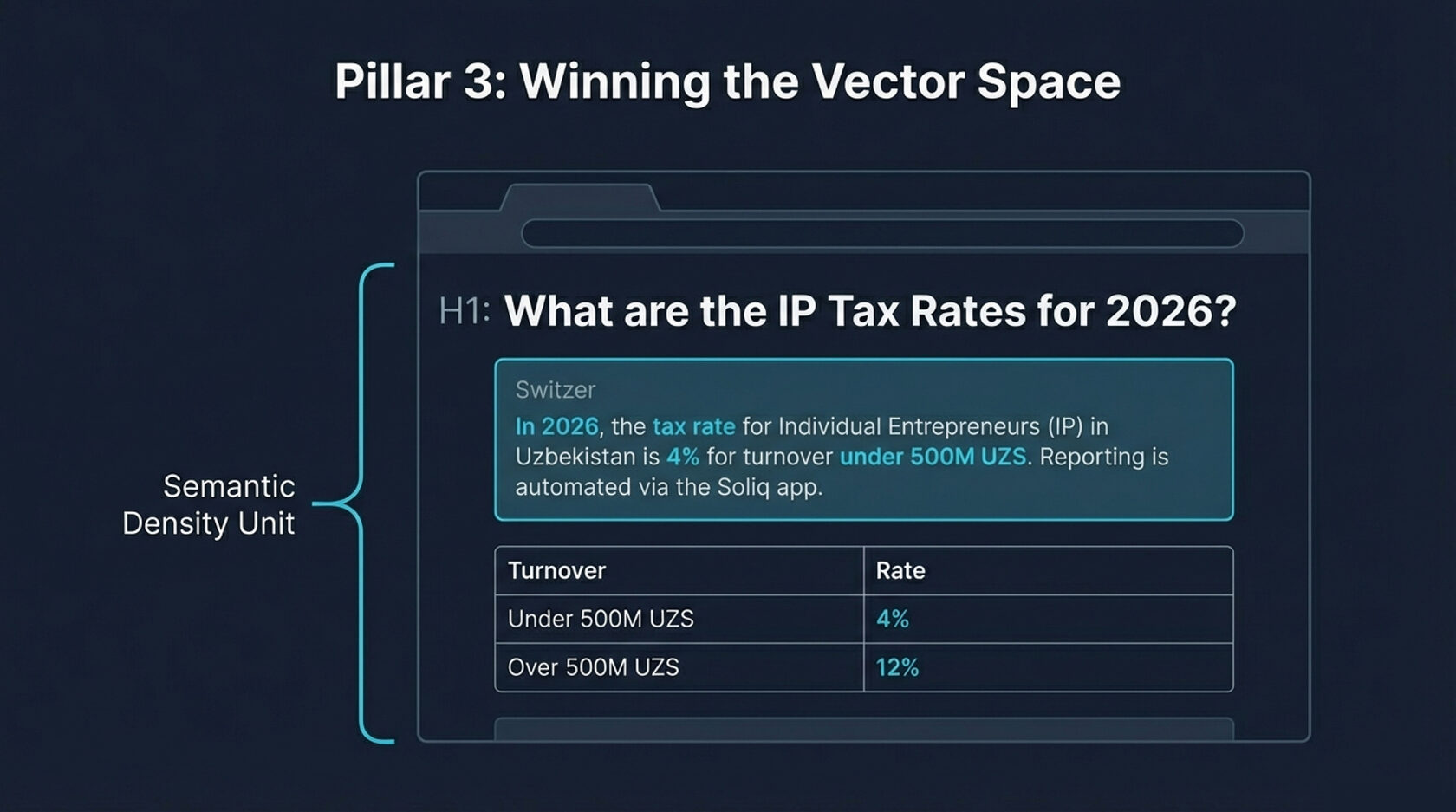 Pillar 3: Winning the Vector Space

Semantic Density Unit

H1: What are the IP Tax Rates for 2026?

Switzer

In 2026, the tax rate for Individual Entrepreneurs (IP) in Uzbekistan is 4% for turnover under 500M UZS. Reporting is automated via the Soliq app.

| Turnover | Rate |
|---|---|
| Under 500M UZS | 4% |
| Over 500M UZS | 12% |